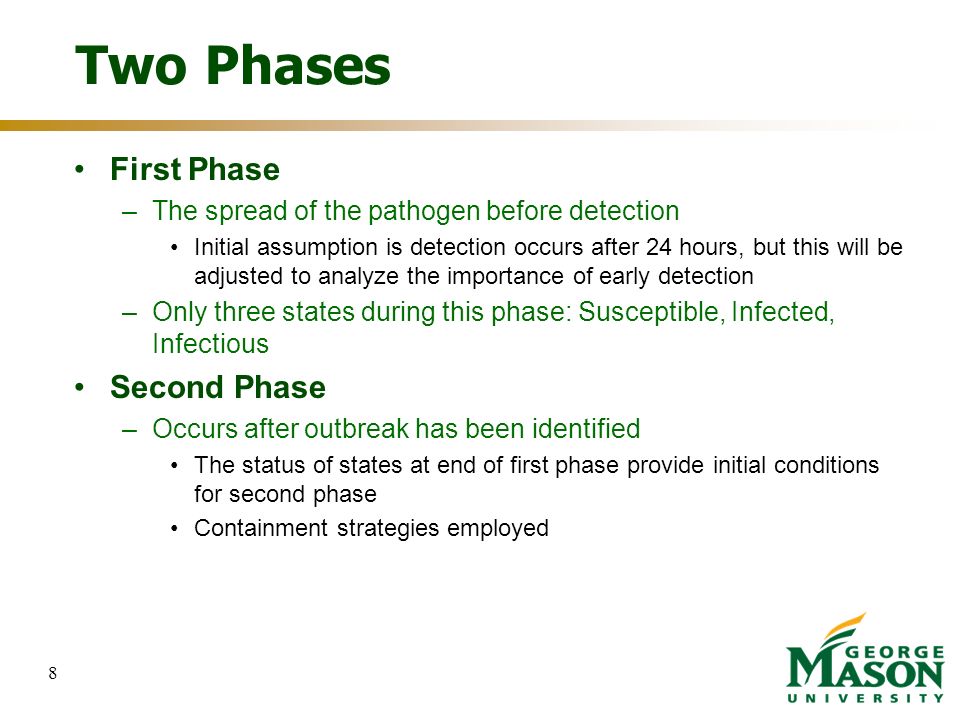 Two Phases

• First Phase
– The spread of the pathogen before detection
• Initial assumption is detection occurs after 24 hours, but this will be adjusted to analyze the importance of early detection
– Only three states during this phase: Susceptible, Infected, Infectious
• Second Phase
– Occurs after outbreak has been identified
• The status of states at end of first phase provide initial conditions for second phase
• Containment strategies employed

8

GEORGE MASON UNIVERSITY